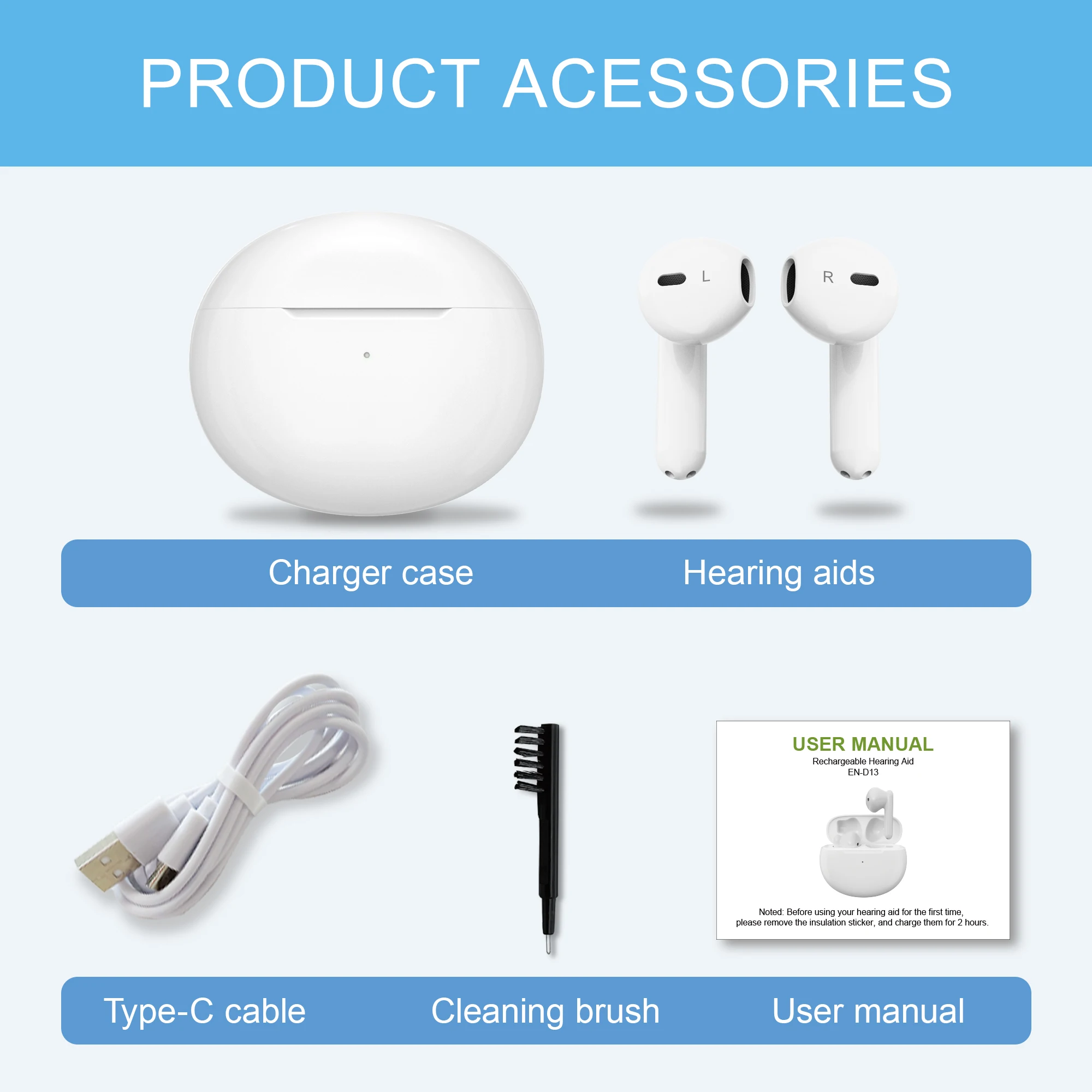 PRODUCT ACESSORIES

L

R

Charger case

Hearing aids

USER MANUAL

Rechargeable Hearing Aid
EN-D13

Noted: Before using your hearing aid for the first time, please remove the insulation sticker, and charge them for 2 hours.

Type-C cable

Cleaning brush

User manual